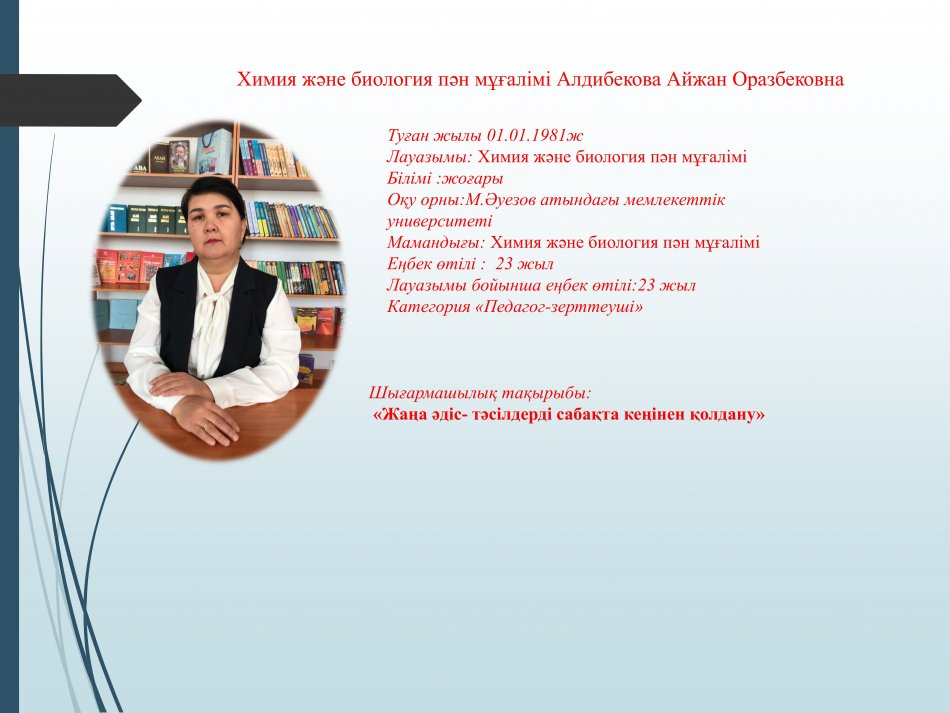 Химия және биология пән мұғалімі Алдибекова Айжан Оразбековна

Туған жылы 01.01.1981ж
Лауазымы: Химия және биология пән мұғалімі
Білімі :жоғары
Оқу орны:М.Әуезов атындағы мемлекеттік университеті
Мамандығы: Химия және биология пән мұғалімі
Еңбек өтілі : 23 жыл
Лауазымы бойынша еңбек өтілі:23 жыл
Категория «Педагог-зерттеуші»

Шығармашылық тақырыбы:
«Жаңа әдіс- тәсілдерді сабақта кеңінен қолдану»